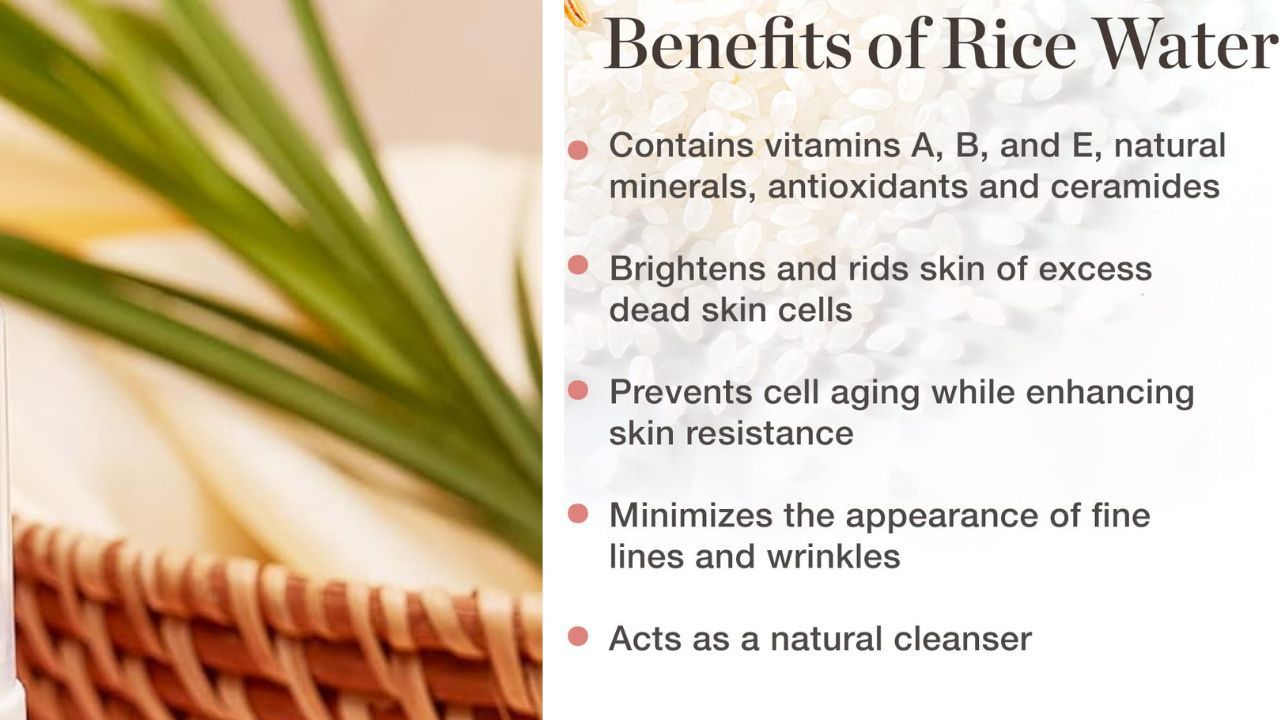 Benefits of Rice Water

- Contains vitamins A, B, and E, natural minerals, antioxidants and ceramides
- Brightens and rids skin of excess dead skin cells
- Prevents cell aging while enhancing skin resistance
- Minimizes the appearance of fine lines and wrinkles
- Acts as a natural cleanser